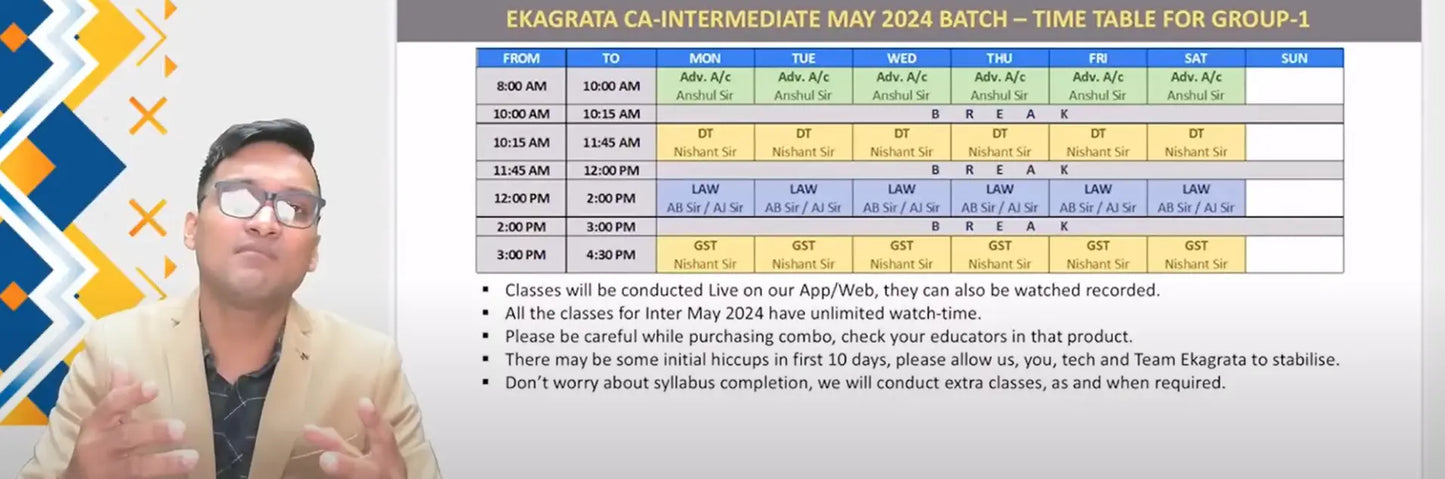 EKAGRATA CA-INTERMEDIATE MAY 2024 BATCH – TIME TABLE FOR GROUP-1

| FROM | TO | MON | TUE | WED | THU | FRI | SAT | SUN |
|---|---|---|---|---|---|---|---|---|
| 8:00 AM | 10:00 AM | Adv. A/c Anshul Sir | Adv. A/c Anshul Sir | Adv. A/c Anshul Sir | Adv. A/c Anshul Sir | Adv. A/c Anshul Sir | Adv. A/c Anshul Sir | |
| 10:00 AM | 10:15 AM | B R E A K | | | | | | |
| 10:15 AM | 11:45 AM | DT Nishant Sir | DT Nishant Sir | DT Nishant Sir | DT Nishant Sir | DT Nishant Sir | DT Nishant Sir | |
| 11:45 AM | 12:00 PM | B R E A K | | | | | | |
| 12:00 PM | 2:00 PM | LAW AB Sir / AJ Sir | LAW AB Sir / AJ Sir | LAW AB Sir / AJ Sir | LAW AB Sir / AJ Sir | LAW AB Sir / AJ Sir | LAW AB Sir / AJ Sir | |
| 2:00 PM | 3:00 PM | B R E A K | | | | | | |
| 3:00 PM | 4:30 PM | GST Nishant Sir | GST Nishant Sir | GST Nishant Sir | GST Nishant Sir | GST Nishant Sir | GST Nishant Sir | |

▪ Classes will be conducted Live on our App/Web, they can also be watched recorded.
▪ All the classes for Inter May 2024 have unlimited watch-time.
▪ Please be careful while purchasing combo, check your educators in that product.
▪ There may be some initial hiccups in first 10 days, please allow us, you, tech and Team Ekagrata to stabilise.
▪ Don't worry about syllabus completion, we will conduct extra classes, as and when required.